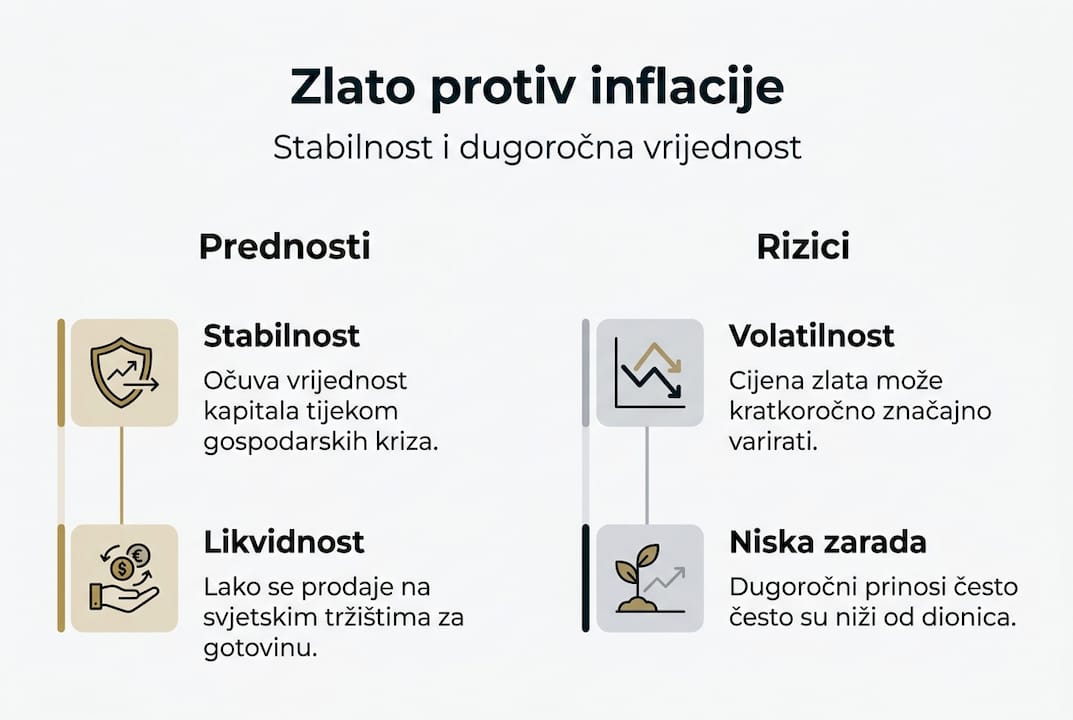 Zlato protiv inflacije

Stabilnost i dugoročna vrijednost

Prednosti

Stabilnost

Očuva vrijednost kapitala tijekom gospodarskih kriza.

Likvidnost

Lako se prodaje na svjetskim tržištima za gotovinu.

Rizici

Volatilnost

Cijena zlata može kratkoročno značajno varirati.

Niska zarada

Dugoročni prinosi često često su niži od dionica.